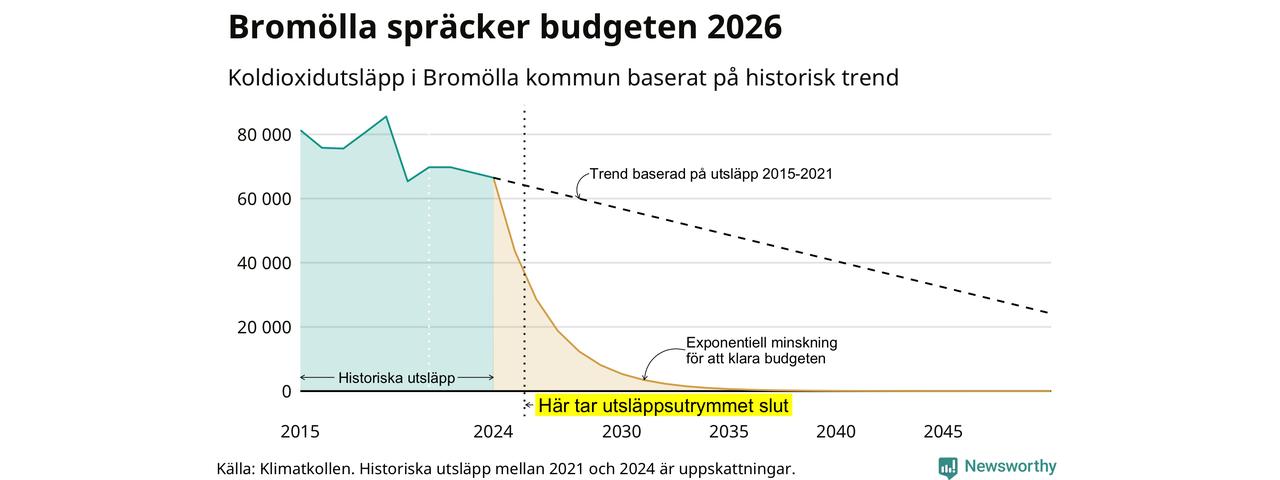 Bromölla spräcker budgeten 2026

Koldioxidutsläpp i Bromölla kommun baserat på historisk trend

80 000
60 000
40 000
20 000
0

Trend baserad på utsläpp 2015-2021

Exponentiell minskning för att klara budgeten

Historiska utsläpp

Här tar utsläppsutrymmet slut

2015
2024
2030
2035
2040
2045

Källa: Klimatkollen. Historiska utsläpp mellan 2021 och 2024 är uppskattningar.

Newsworthy